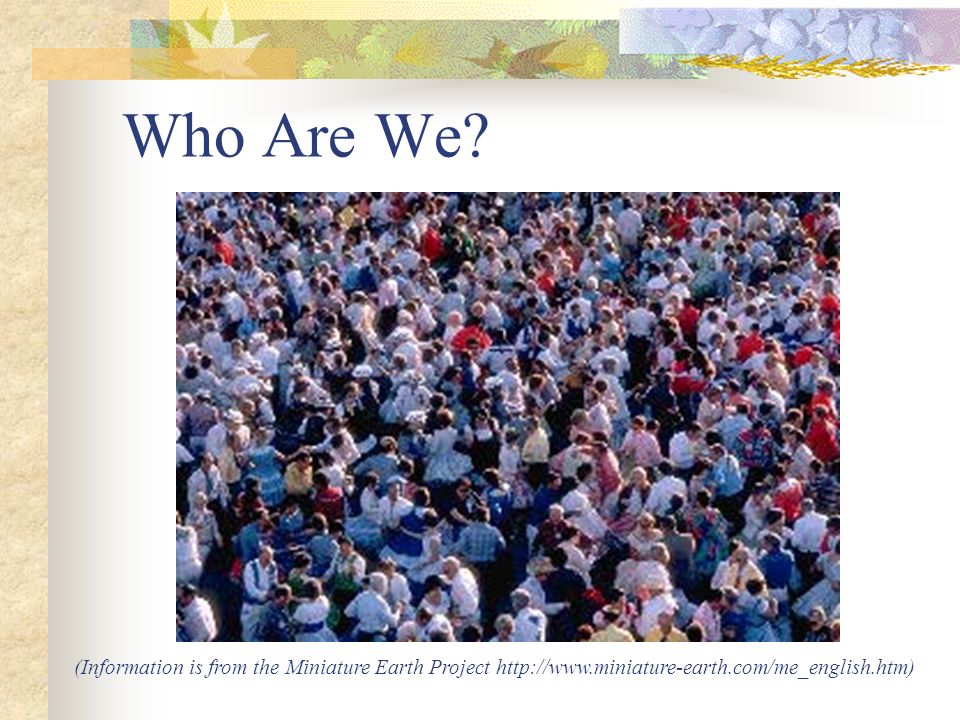 Who Are We?

(Information is from the Miniature Earth Project http://www.miniature-earth.com/me_english.htm)